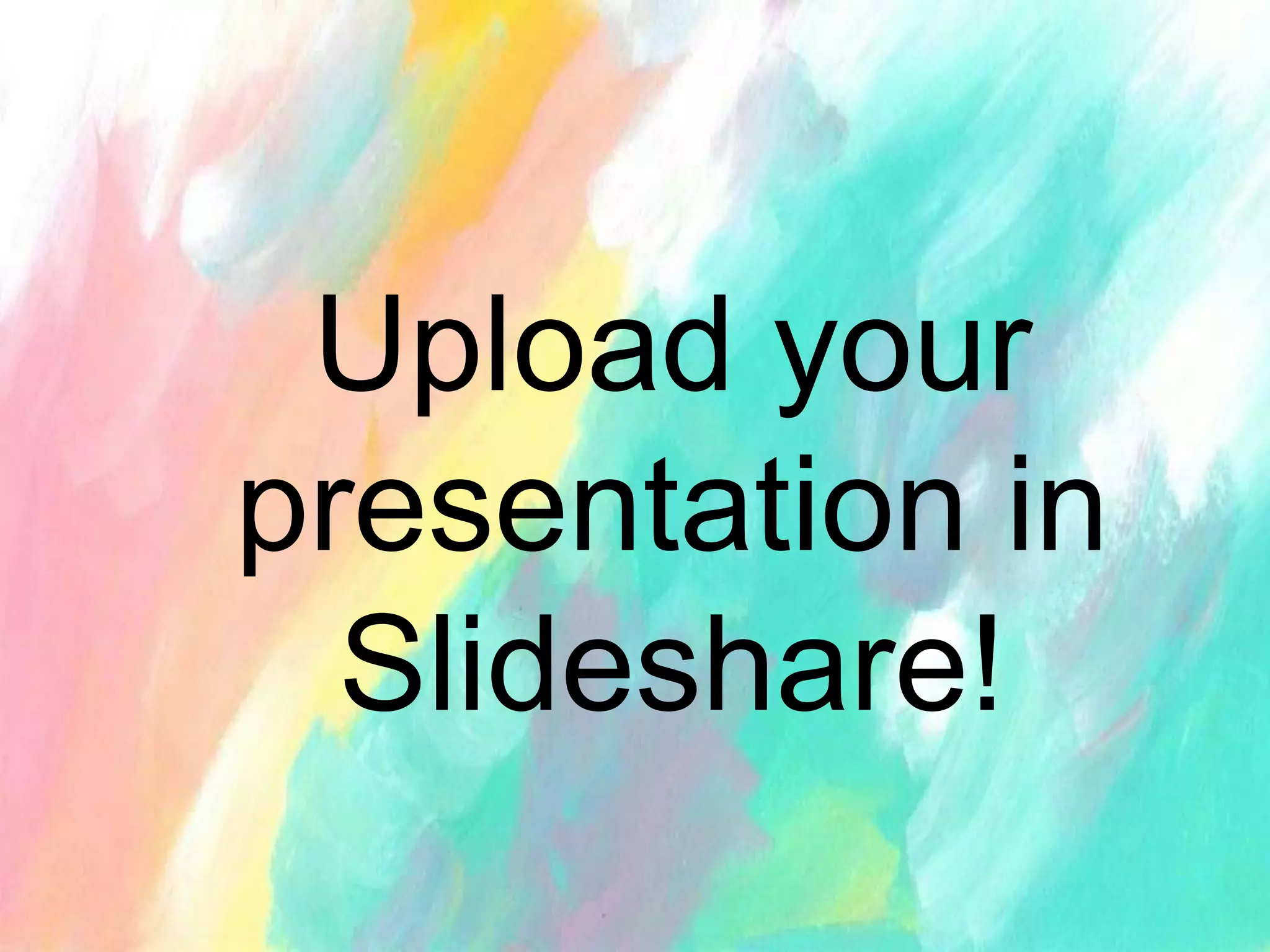 Upload your presentation in Slideshare!